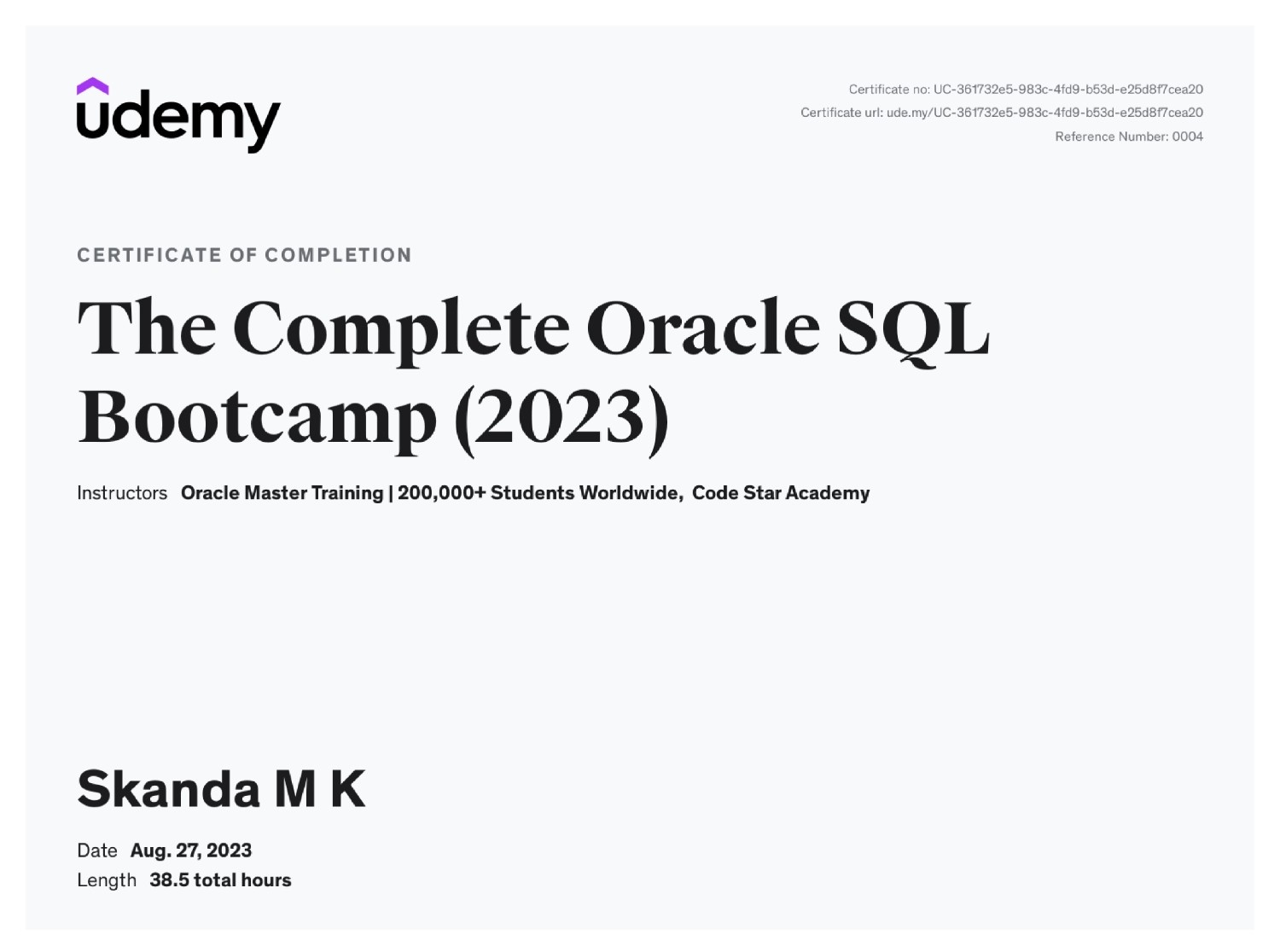 udemy

Certificate no: UC-361732e5-983c-4fd9-b53d-e25d8f7cea20
Certificate url: ude.my/UC-361732e5-983c-4fd9-b53d-e25d8f7cea20
Reference Number: 0004

CERTIFICATE OF COMPLETION

The Complete Oracle SQL Bootcamp (2023)

Instructors Oracle Master Training | 200,000+ Students Worldwide, Code Star Academy

Skanda M K

Date Aug. 27, 2023
Length 38.5 total hours